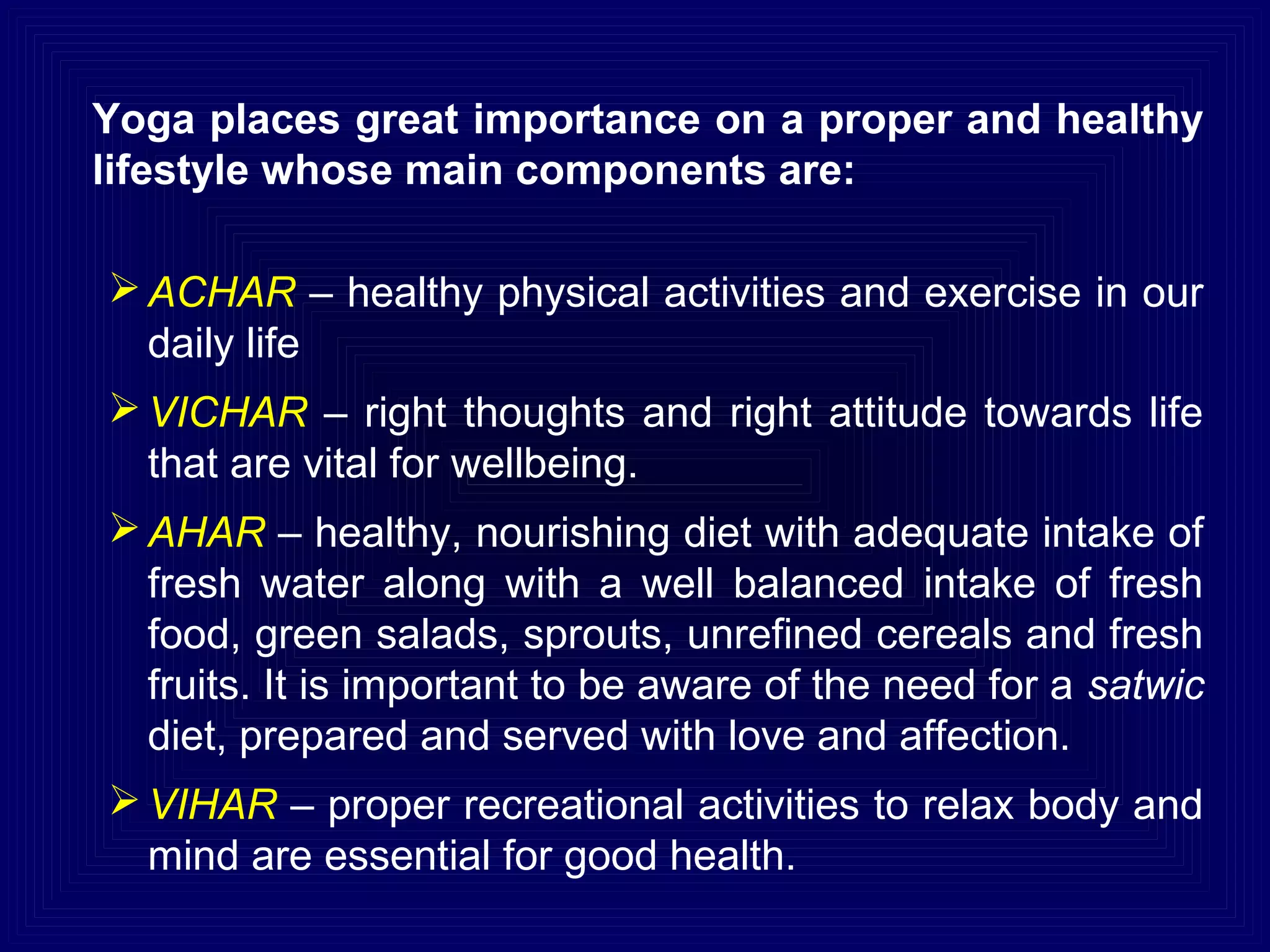 Yoga places great importance on a proper and healthy lifestyle whose main components are:

➢ ACHAR – healthy physical activities and exercise in our daily life

➢ VICHAR – right thoughts and right attitude towards life that are vital for wellbeing.

➢ AHAR – healthy, nourishing diet with adequate intake of fresh water along with a well balanced intake of fresh food, green salads, sprouts, unrefined cereals and fresh fruits. It is important to be aware of the need for a satwic diet, prepared and served with love and affection.

➢ VIHAR – proper recreational activities to relax body and mind are essential for good health.